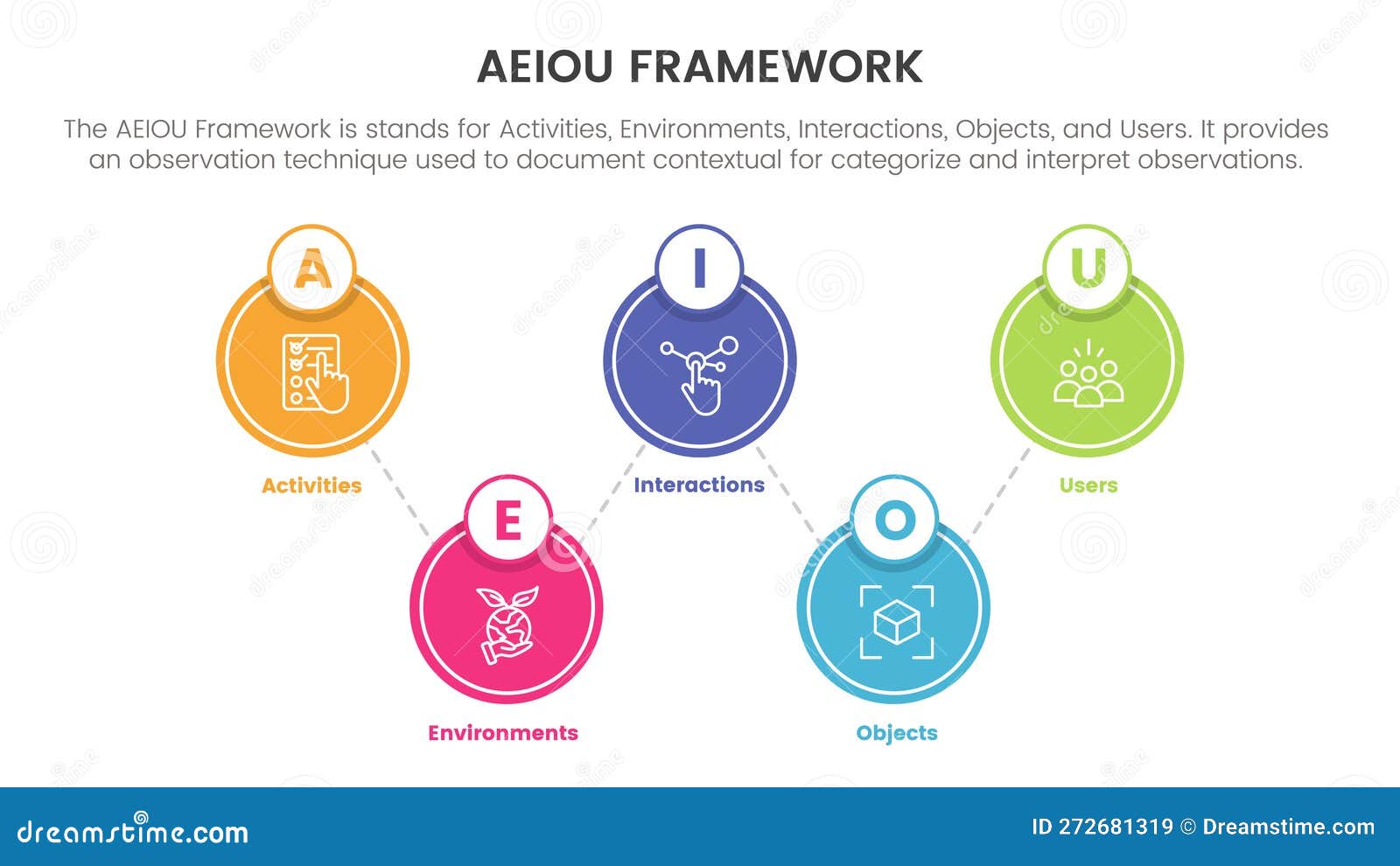 AEIOU FRAMEWORK

The AEIOU Framework is stands for Activities, Environments, Interactions, Objects, and Users. It provides an observation technique used to document contextual for categorize and interpret observations.

A
Activities

E
Environments

I
Interactions

O
Objects

U
Users

dreamstime.com

ID 272681319 © Dreamstime.com